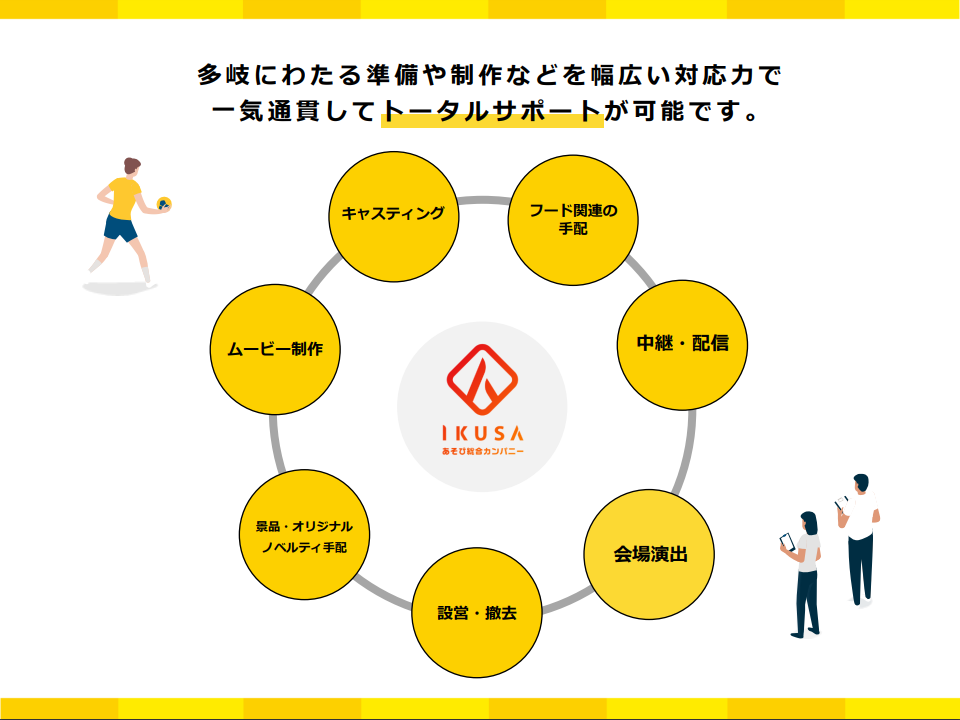 多岐にわたる準備や制作などを幅広い対応力で
一気通貫してトータルサポートが可能です。

キャスティング

フード関連の手配

中継・配信

会場演出

設営・撤去

景品・オリジナルノベルティ手配

ムービー制作

IKUSA
あそび総合カンパニー